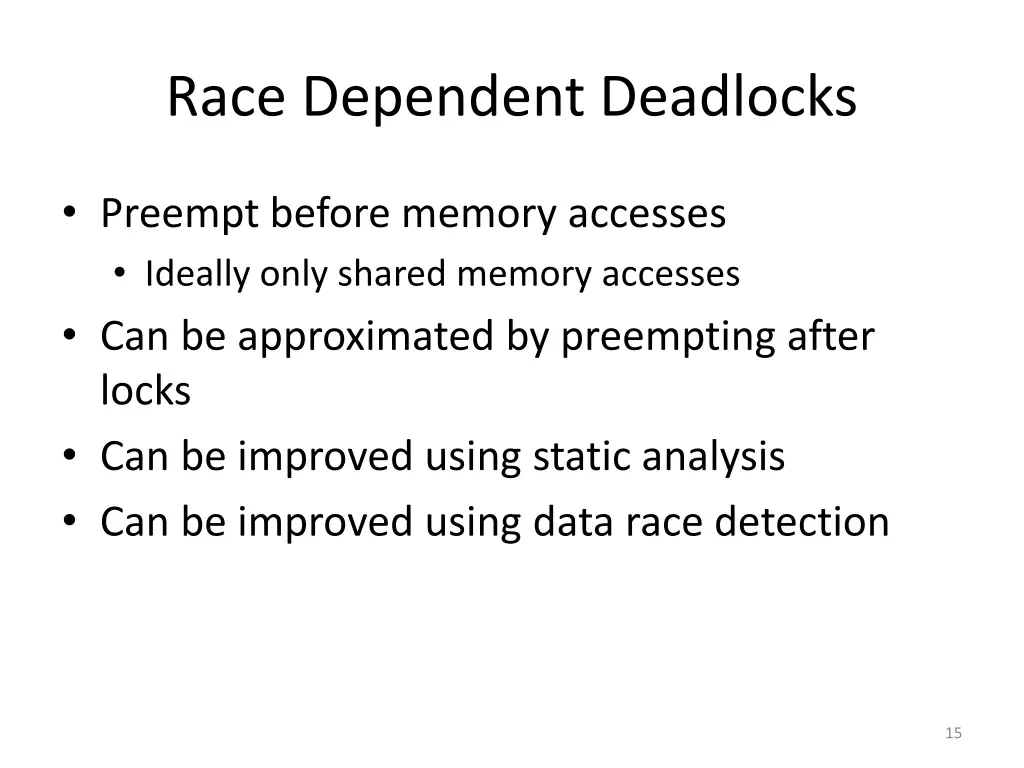 Race Dependent Deadlocks

• Preempt before memory accesses
  • Ideally only shared memory accesses
• Can be approximated by preempting after locks
• Can be improved using static analysis
• Can be improved using data race detection

15